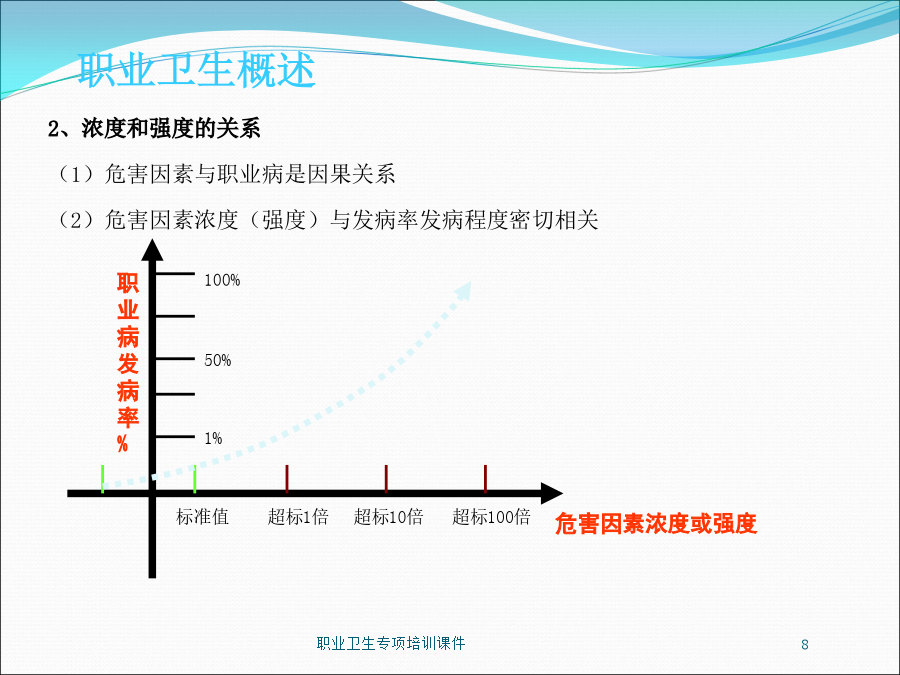 职业卫生概述

2、浓度和强度的关系

（1）危害因素与职业病是因果关系

（2）危害因素浓度（强度）与发病率发病程度密切相关

职业病发病率%

100%

50%

1%

标准值　超标1倍　超标10倍　超标100倍

危害因素浓度或强度

职业卫生专项培训课件

8